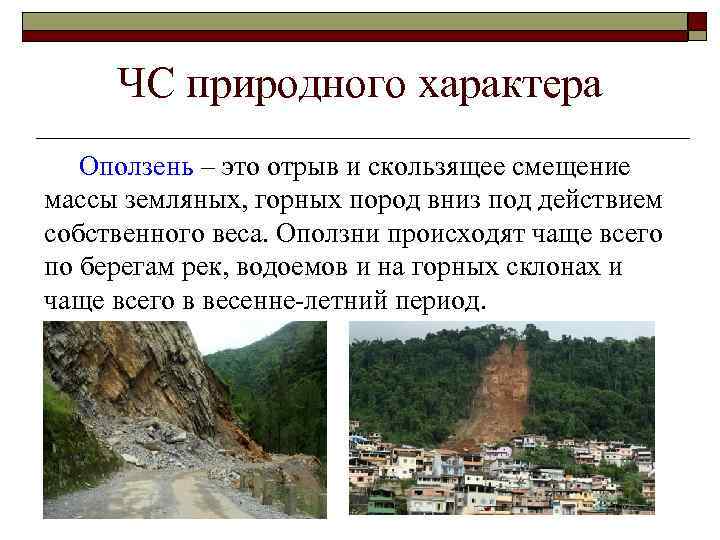 ЧС природного характера

Оползень – это отрыв и скользящее смещение массы земляных, горных пород вниз под действием собственного веса. Оползни происходят чаще всего по берегам рек, водоемов и на горных склонах и чаще всего в весенне-летний период.